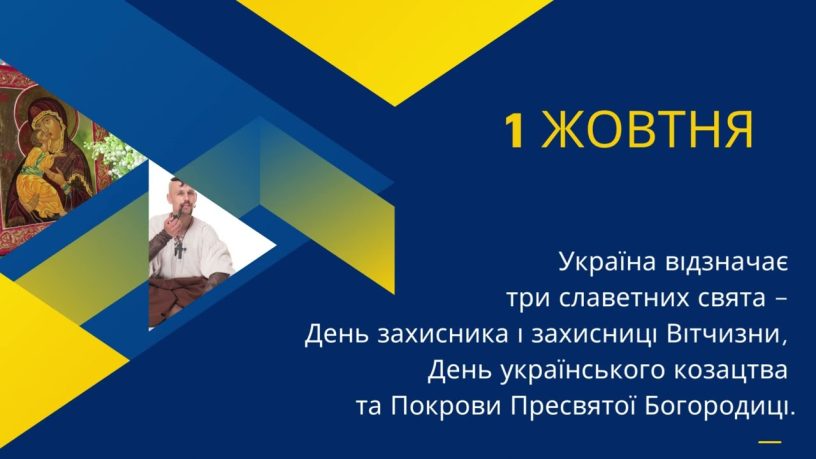 1 ЖОВТНЯ

Україна відзначає три славетних свята – День захисника і захисниці Вітчизни, День українського козацтва та Покрови Пресвятої Богородиці.